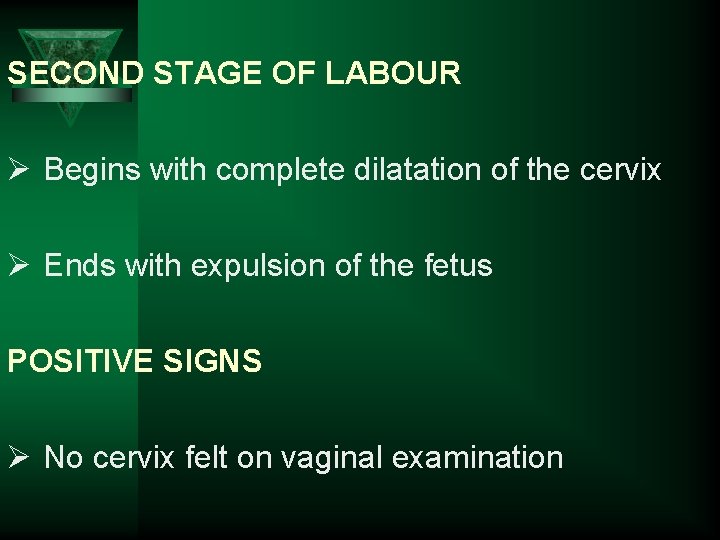 SECOND STAGE OF LABOUR

➢ Begins with complete dilatation of the cervix

➢ Ends with expulsion of the fetus

POSITIVE SIGNS

➢ No cervix felt on vaginal examination